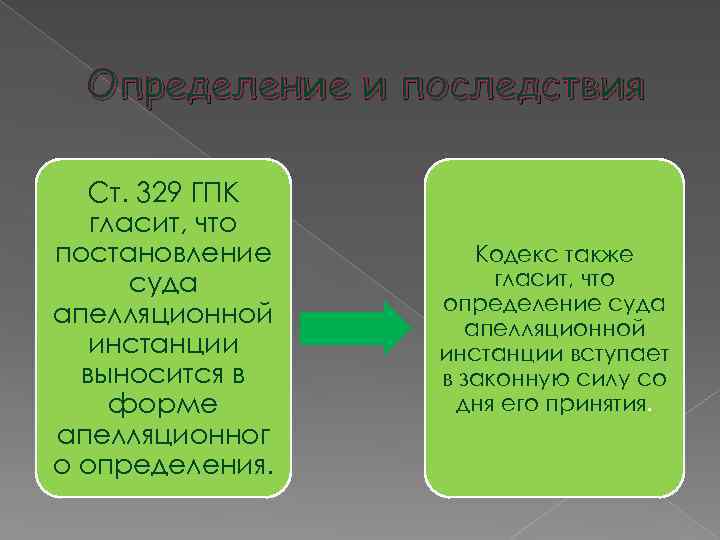 Определение и последствия

Ст. 329 ГПК гласит, что постановление суда апелляционной инстанции выносится в форме апелляционного определения.

Кодекс также гласит, что определение суда апелляционной инстанции вступает в законную силу со дня его принятия.